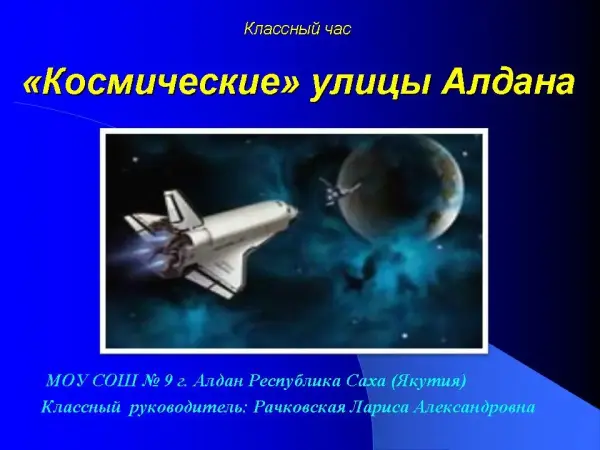 Классный час

«Космические» улицы Алдана

МОУ СОШ № 9 г. Алдан Республика Саха (Якутия)

Классный руководитель: Рачковская Лариса Александровна